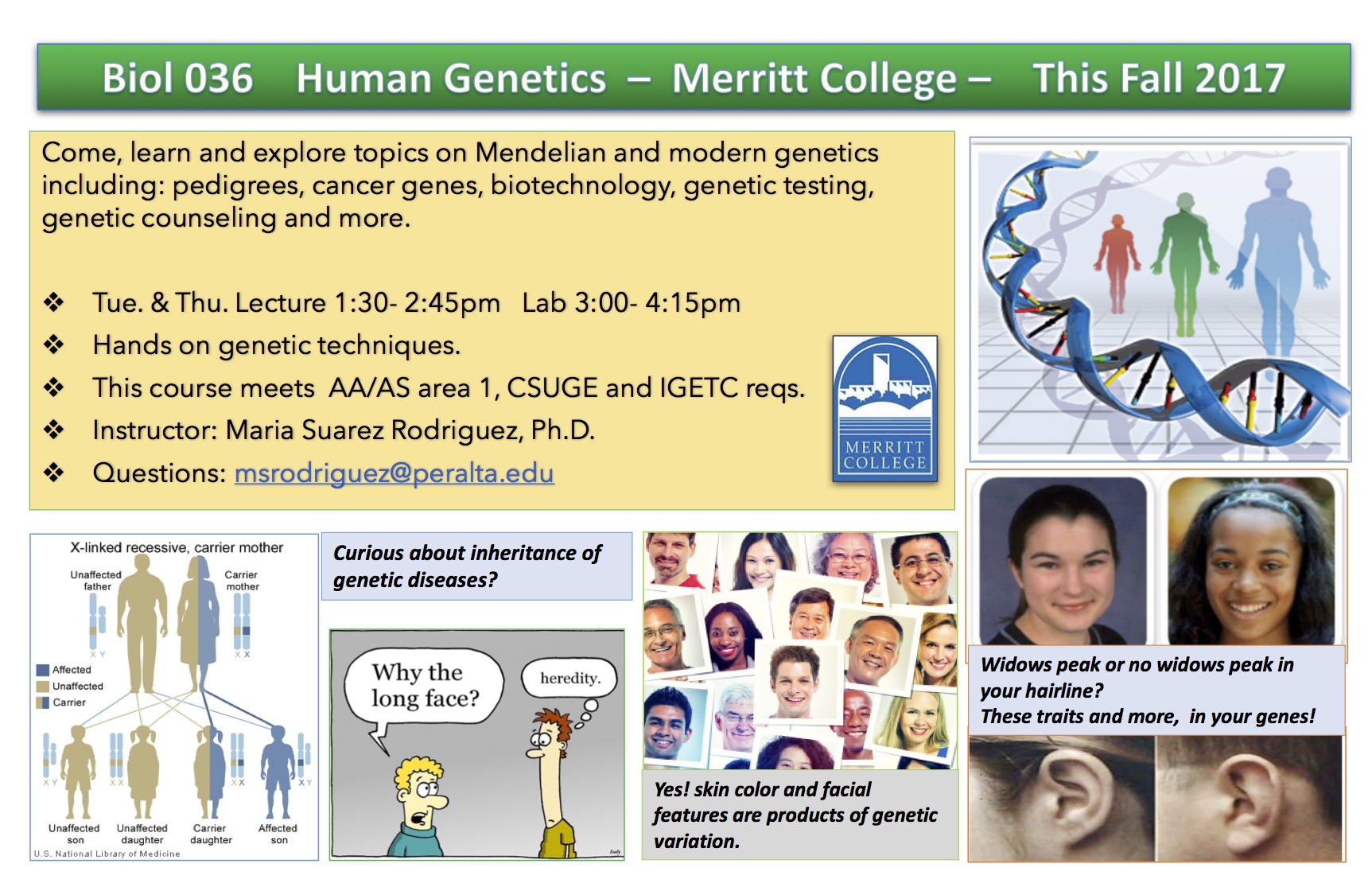 Biol 036 Human Genetics – Merritt College – This Fall 2017

Come, learn and explore topics on Mendelian and modern genetics including: pedigrees, cancer genes, biotechnology, genetic testing, genetic counseling and more.

❖ Tue. & Thu. Lecture 1:30- 2:45pm Lab 3:00- 4:15pm
❖ Hands on genetic techniques.
❖ This course meets AA/AS area 1, CSUGE and IGETC reqs.
❖ Instructor: Maria Suarez Rodriguez, Ph.D.
❖ Questions: msrodriguez@peralta.edu

MERRITT COLLEGE

X-linked recessive, carrier mother

Unaffected father

Carrier mother

X Y

X X

Affected
Unaffected
Carrier

X Y
X X
X X
X Y

Unaffected son
Unaffected daughter
Carrier daughter
Affected son

U.S. National Library of Medicine

Curious about inheritance of genetic diseases?

Why the long face?

heredity.

Yes! skin color and facial features are products of genetic variation.

Widows peak or no widows peak in your hairline?
These traits and more, in your genes!